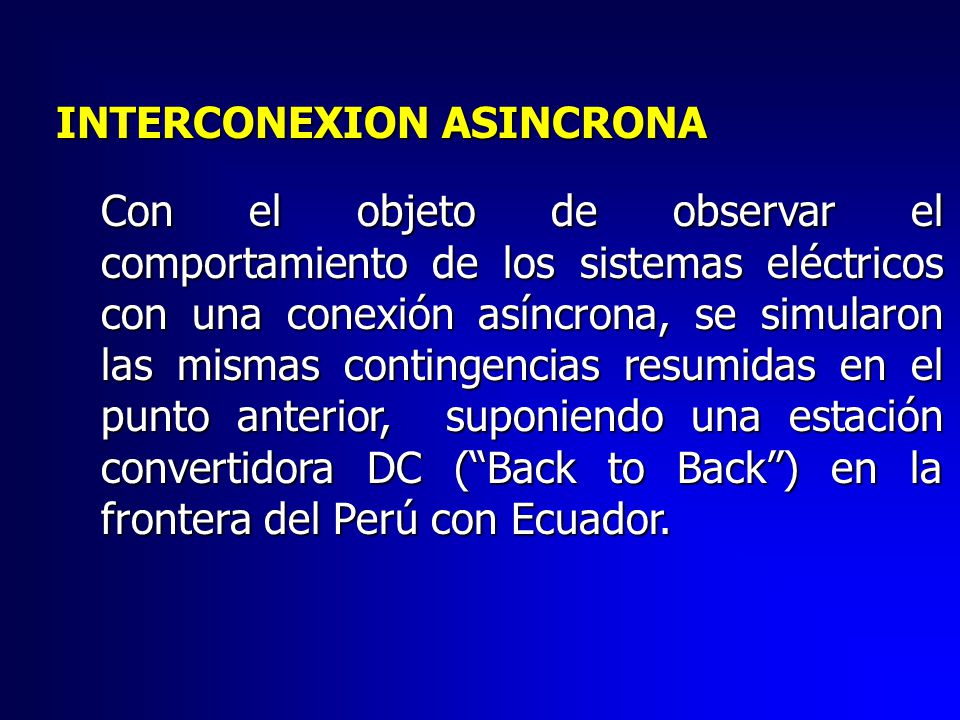 INTERCONEXION ASINCRONA

Con el objeto de observar el comportamiento de los sistemas eléctricos con una conexión asíncrona, se simularon las mismas contingencias resumidas en el punto anterior, suponiendo una estación convertidora DC (“Back to Back”) en la frontera del Perú con Ecuador.